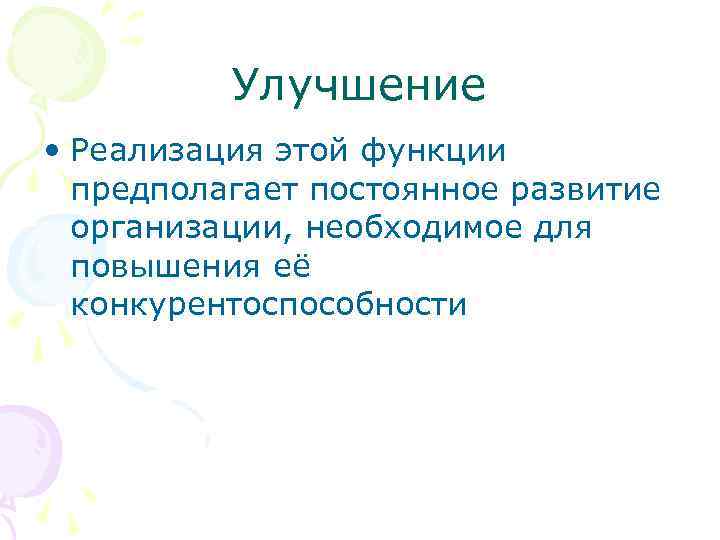 Улучшение

• Реализация этой функции предполагает постоянное развитие организации, необходимое для повышения её конкурентоспособности